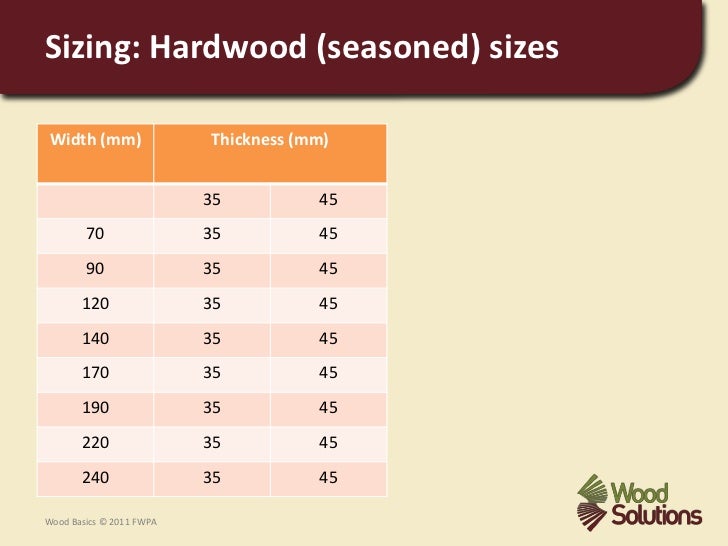 Sizing: Hardwood (seasoned) sizes

| Width (mm) | Thickness (mm) | |
|---|---|---|
| | 35 | 45 |
| 70 | 35 | 45 |
| 90 | 35 | 45 |
| 120 | 35 | 45 |
| 140 | 35 | 45 |
| 170 | 35 | 45 |
| 190 | 35 | 45 |
| 220 | 35 | 45 |
| 240 | 35 | 45 |

Wood Basics © 2011 FWPA

Wood Solutions